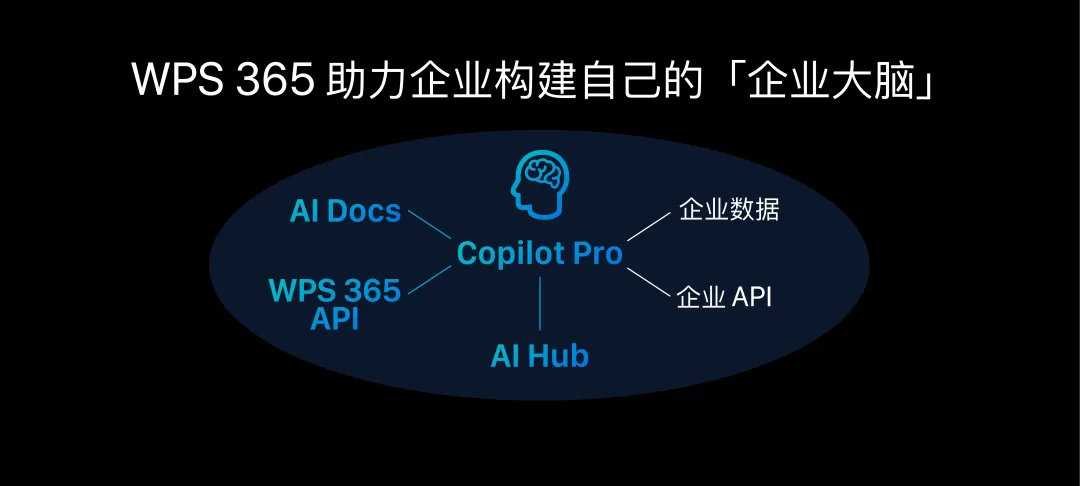 WPS 365 助力企业构建自己的「企业大脑」

AI Docs

Copilot Pro

企业数据

WPS 365 API

企业 API

AI Hub